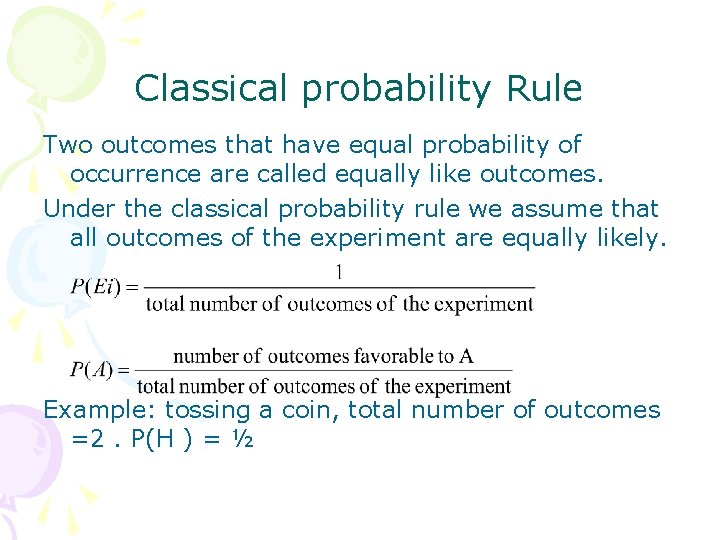 Classical probability Rule

Two outcomes that have equal probability of occurrence are called equally like outcomes.

Under the classical probability rule we assume that all outcomes of the experiment are equally likely.

$P(Ei) = \frac{1}{\text{total number of outcomes of the experiment}}$

$P(A) = \frac{\text{number of outcomes favorable to A}}{\text{total number of outcomes of the experiment}}$

Example: tossing a coin, total number of outcomes =2 . P(H ) = ½